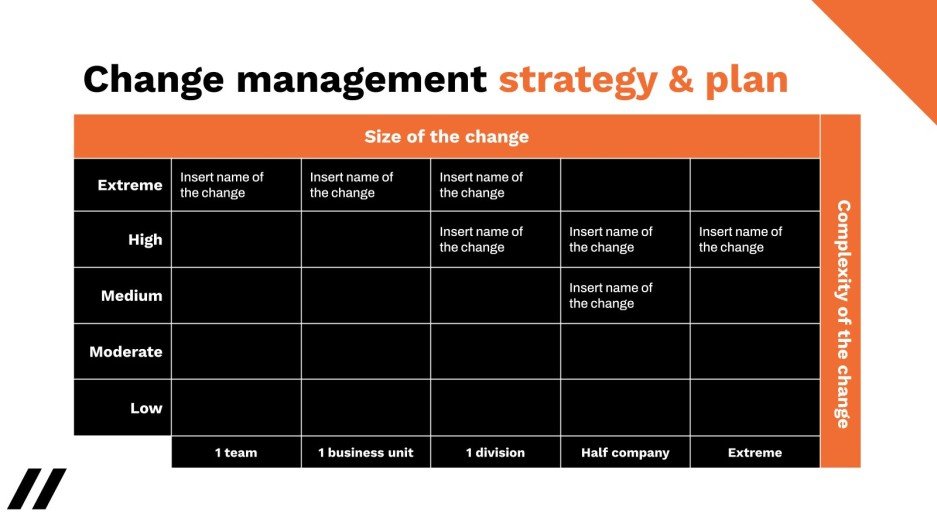 Change management strategy & plan

Size of the change

| | | | | | |
|---|---|---|---|---|---|
| Extreme | Insert name of the change | Insert name of the change | Insert name of the change | | |
| High | | | Insert name of the change | Insert name of the change | Insert name of the change |
| Medium | | | | Insert name of the change | |
| Moderate | | | | | |
| Low | | | | | |
| | 1 team | 1 business unit | 1 division | Half company | Extreme |

Complexity of the change